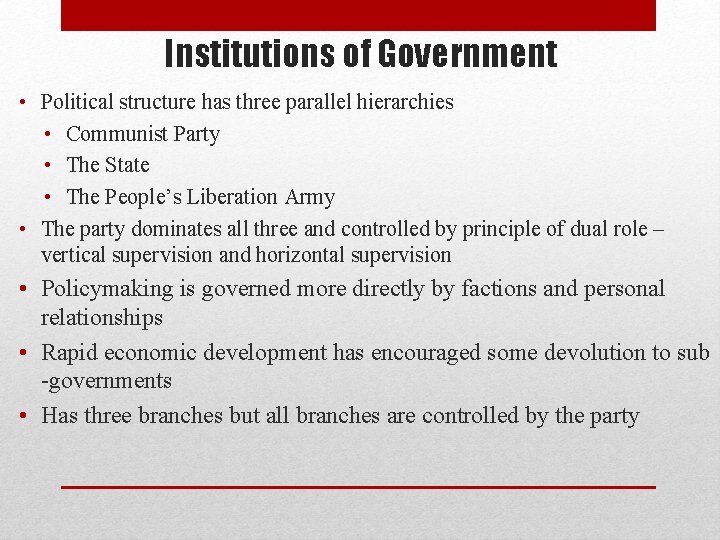 Institutions of Government

• Political structure has three parallel hierarchies
• Communist Party
• The State
• The People's Liberation Army
• The party dominates all three and controlled by principle of dual role – vertical supervision and horizontal supervision
• Policymaking is governed more directly by factions and personal relationships
• Rapid economic development has encouraged some devolution to sub -governments
• Has three branches but all branches are controlled by the party